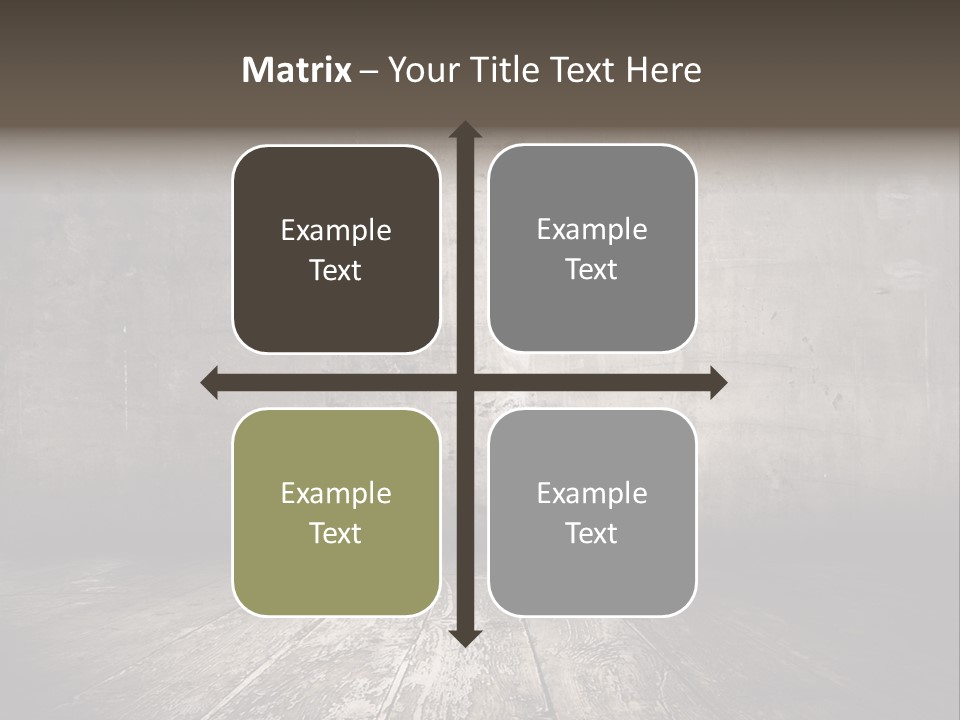 Matrix – Your Title Text Here

Example Text

Example Text

Example Text

Example Text